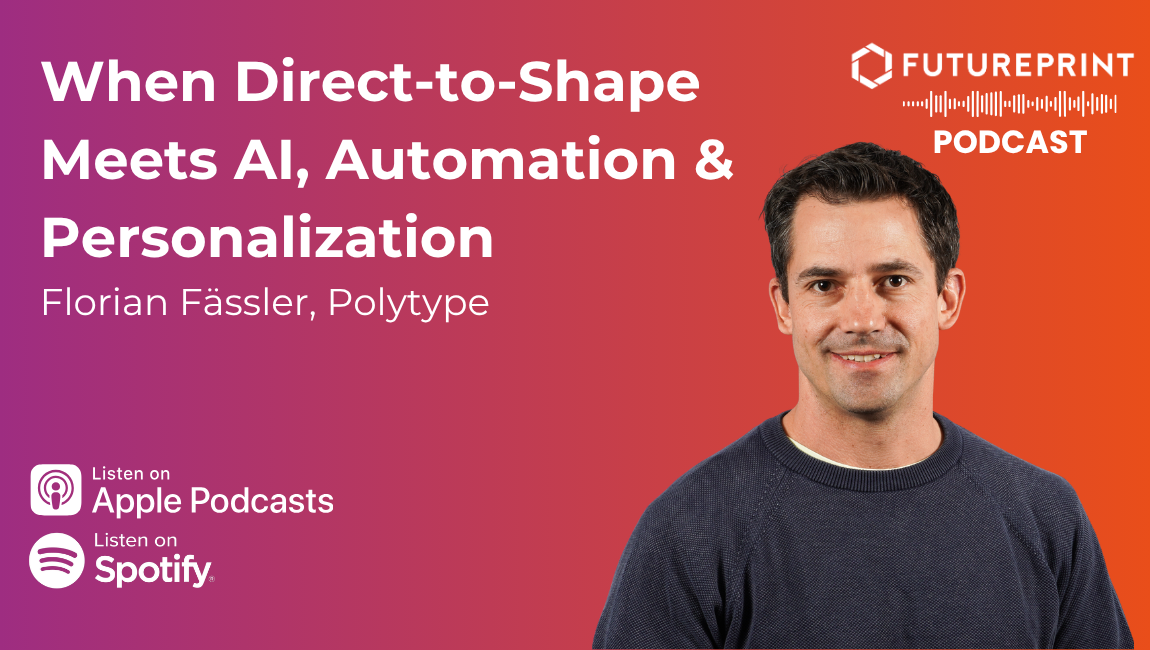 When Direct-to-Shape Meets AI, Automation & Personalization

Florian Fässler, Polytype

FUTUREPRINT

PODCAST

Listen on
Apple Podcasts

Listen on
Spotify